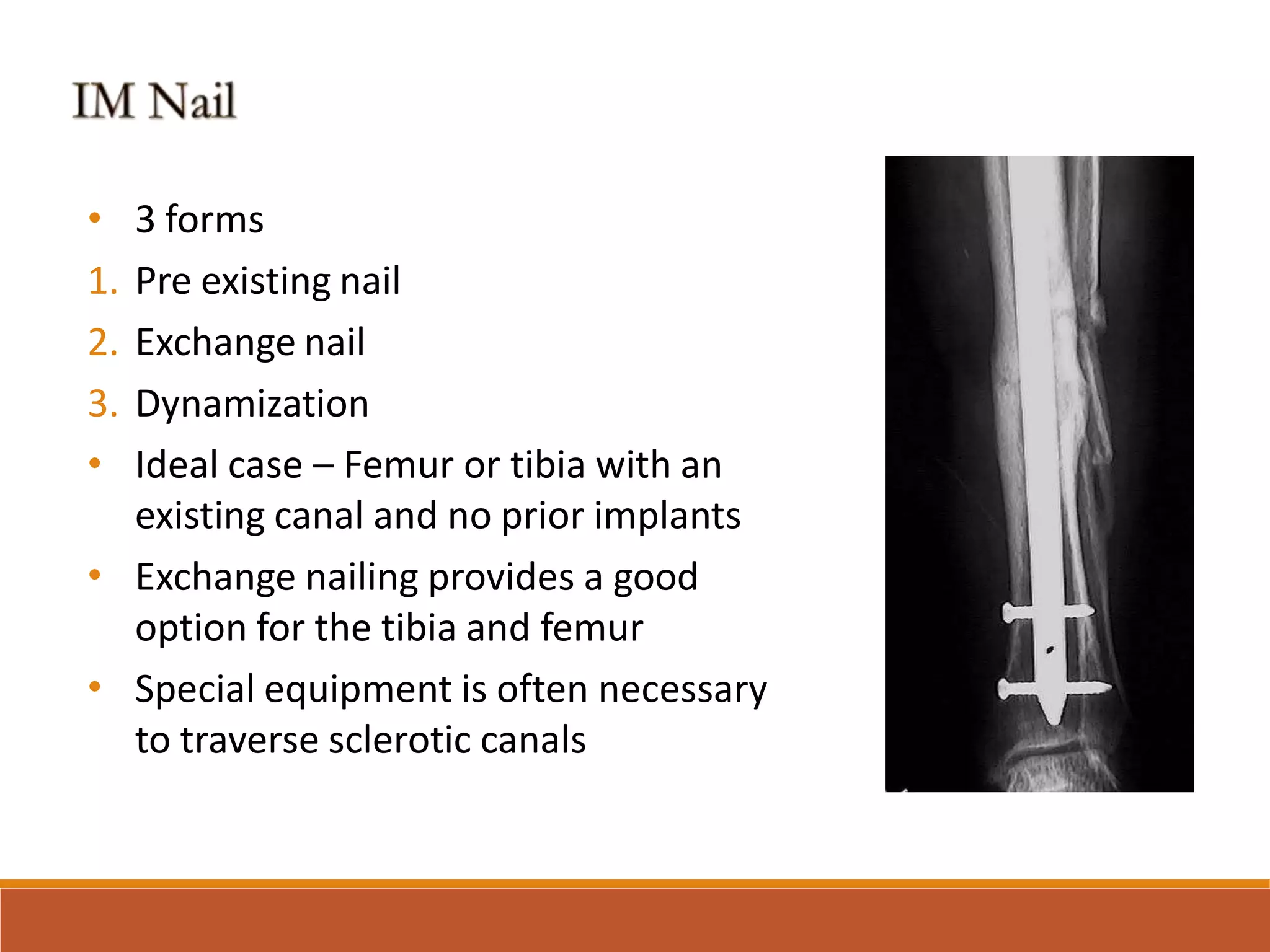 IM Nail

• 3 forms
1. Pre existing nail
2. Exchange nail
3. Dynamization
• Ideal case – Femur or tibia with an existing canal and no prior implants
• Exchange nailing provides a good option for the tibia and femur
• Special equipment is often necessary to traverse sclerotic canals